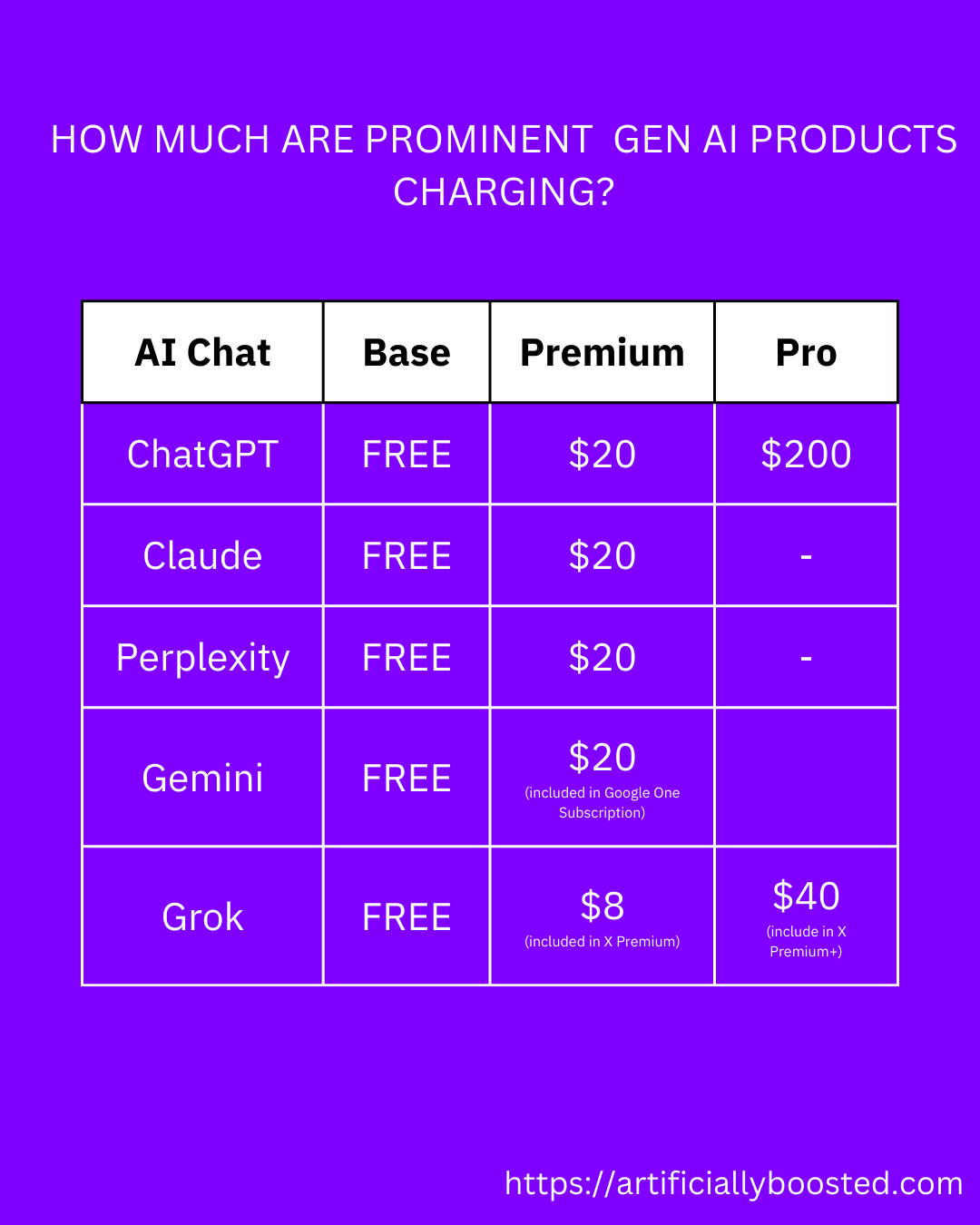 HOW MUCH ARE PROMINENT GEN AI PRODUCTS CHARGING?

| AI Chat | Base | Premium | Pro |
|---|---|---|---|
| ChatGPT | FREE | \$20 | \$200 |
| Claude | FREE | \$20 | - |
| Perplexity | FREE | \$20 | - |
| Gemini | FREE | \$20 (included in Google One Subscription) | |
| Grok | FREE | \$8 (included in X Premium) | \$40 (include in X Premium+) |

https://artificiallyboosted.com